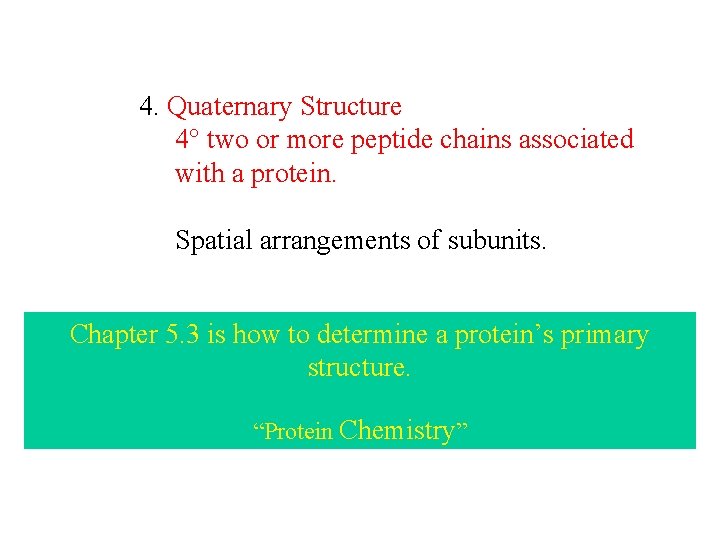 4. Quaternary Structure
4° two or more peptide chains associated with a protein.

Spatial arrangements of subunits.

Chapter 5.3 is how to determine a protein's primary structure.

"Protein Chemistry"